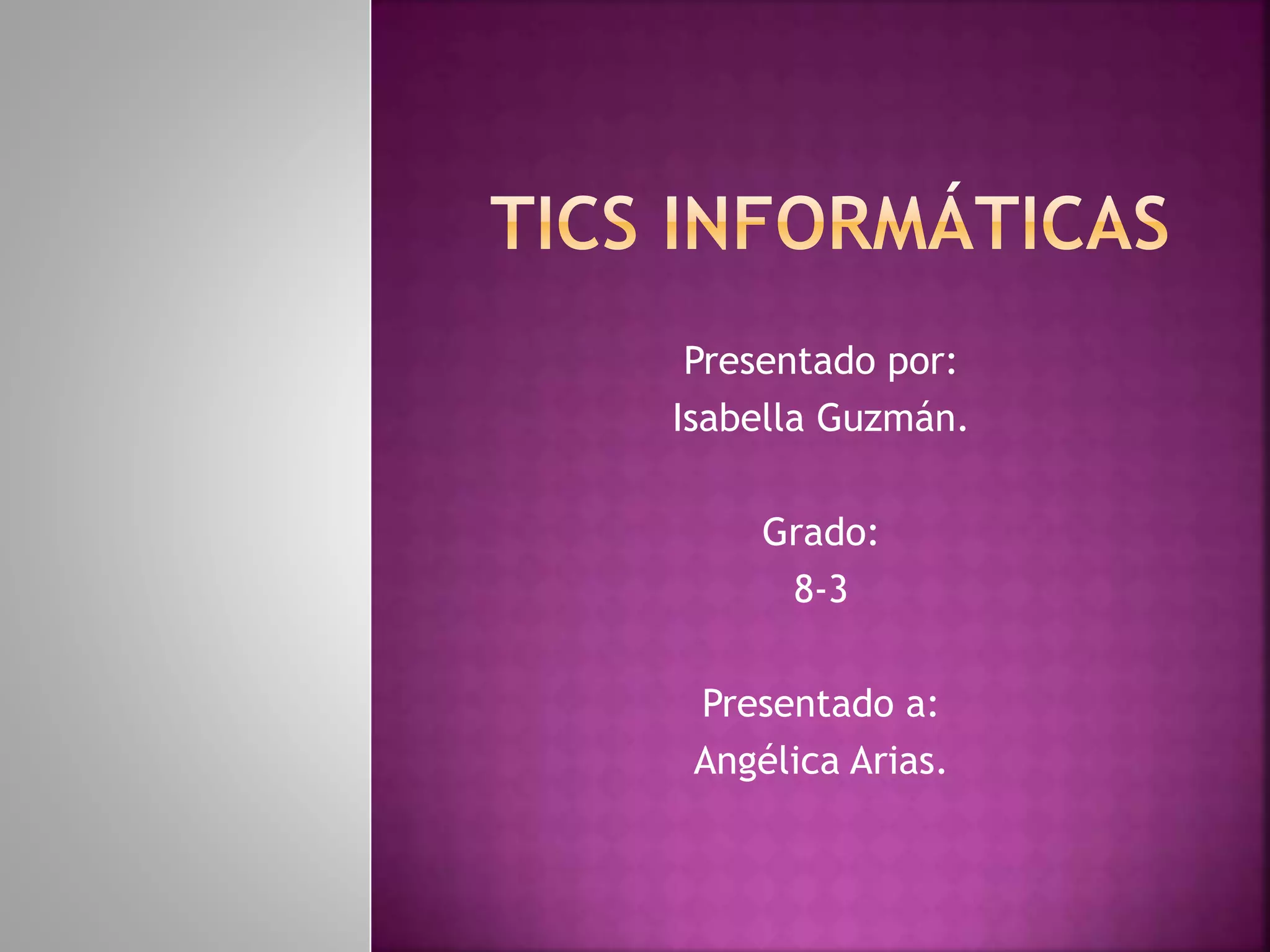 TICS INFORMÁTICAS

Presentado por:
Isabella Guzmán.

Grado:
8-3

Presentado a:
Angélica Arias.